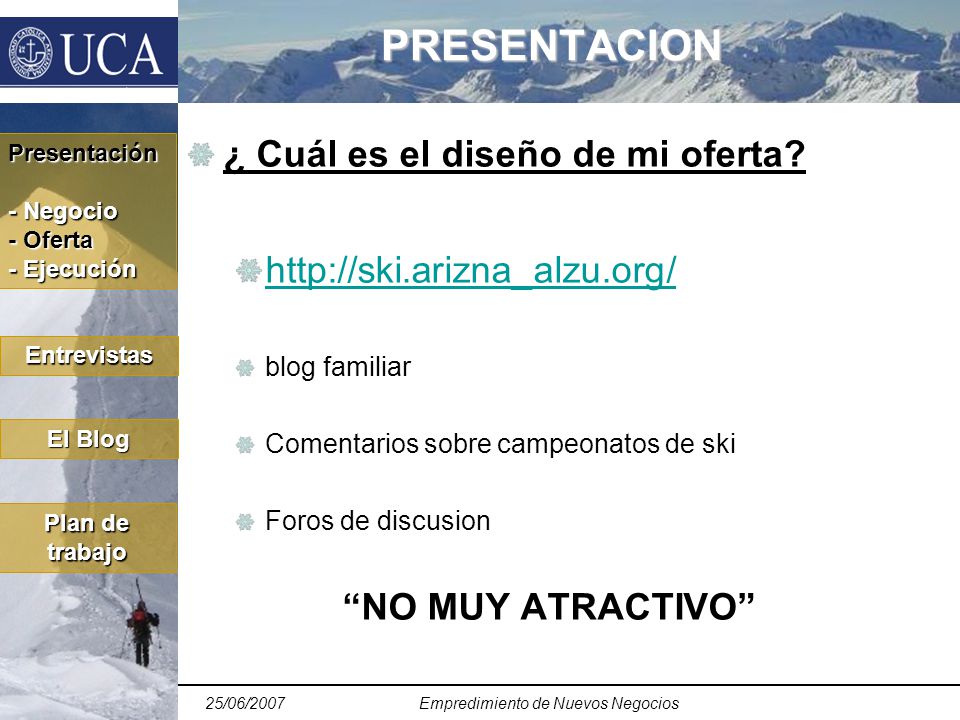 UCA

PRESENTACION

Presentación

- Negocio
- Oferta
- Ejecución

Entrevistas

El Blog

Plan de trabajo

¿ Cuál es el diseño de mi oferta?

http://ski.arizna_alzu.org/

blog familiar

Comentarios sobre campeonatos de ski

Foros de discusion

“NO MUY ATRACTIVO”

25/06/2007

Empredimiento de Nuevos Negocios